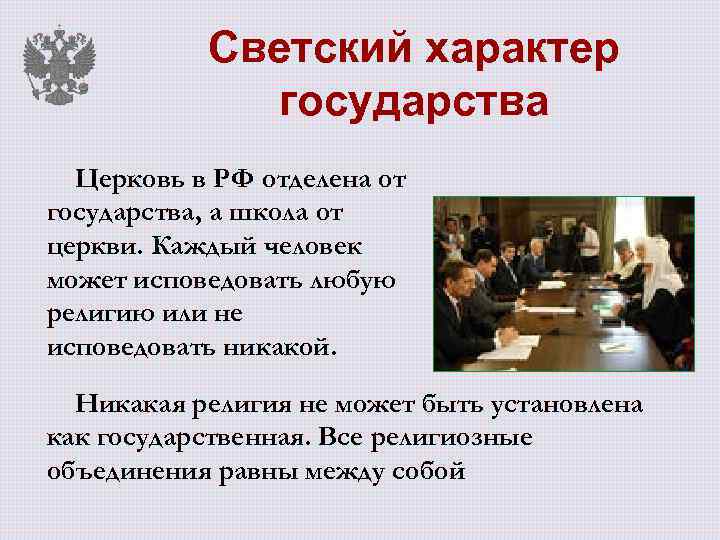 Светский характер государства

Церковь в РФ отделена от государства, а школа от церкви. Каждый человек может исповедовать любую религию или не исповедовать никакой.

Никакая религия не может быть установлена как государственная. Все религиозные объединения равны между собой